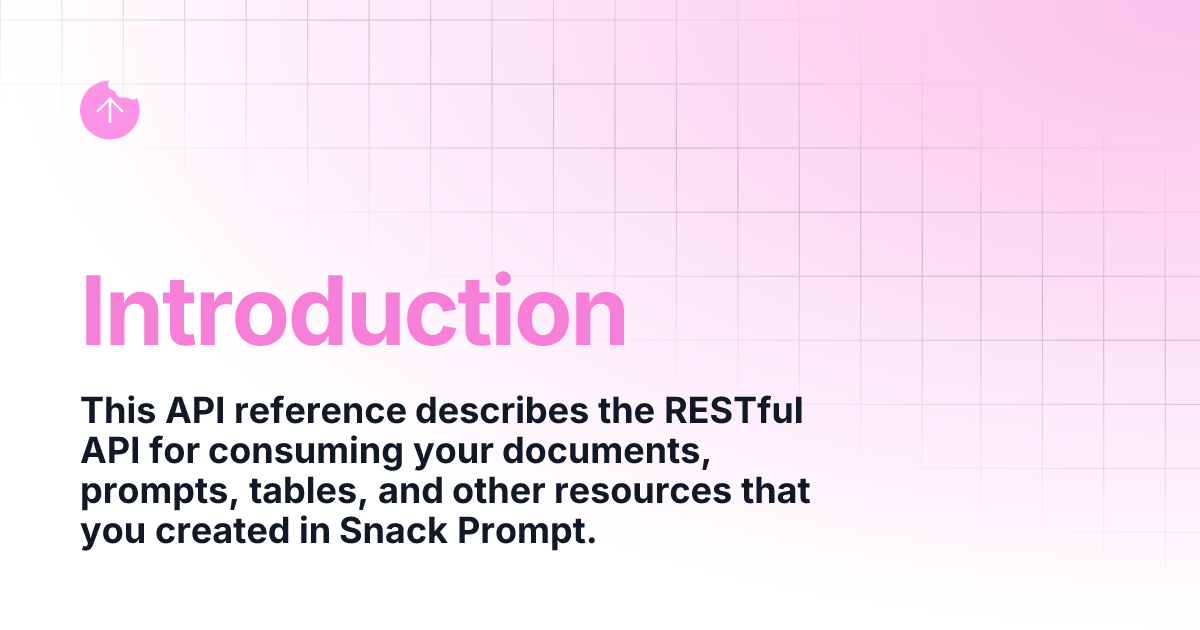 Introduction

This API reference describes the RESTful API for consuming your documents, prompts, tables, and other resources that you created in Snack Prompt.